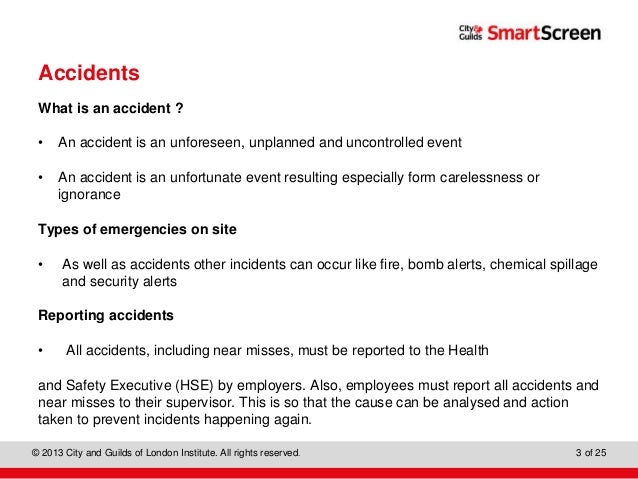 City & Guilds SmartScreen

Accidents

What is an accident ?

• An accident is an unforeseen, unplanned and uncontrolled event

• An accident is an unfortunate event resulting especially form carelessness or ignorance

Types of emergencies on site

• As well as accidents other incidents can occur like fire, bomb alerts, chemical spillage and security alerts

Reporting accidents

• All accidents, including near misses, must be reported to the Health

and Safety Executive (HSE) by employers. Also, employees must report all accidents and near misses to their supervisor. This is so that the cause can be analysed and action taken to prevent incidents happening again.

© 2013 City and Guilds of London Institute. All rights reserved.

3 of 25